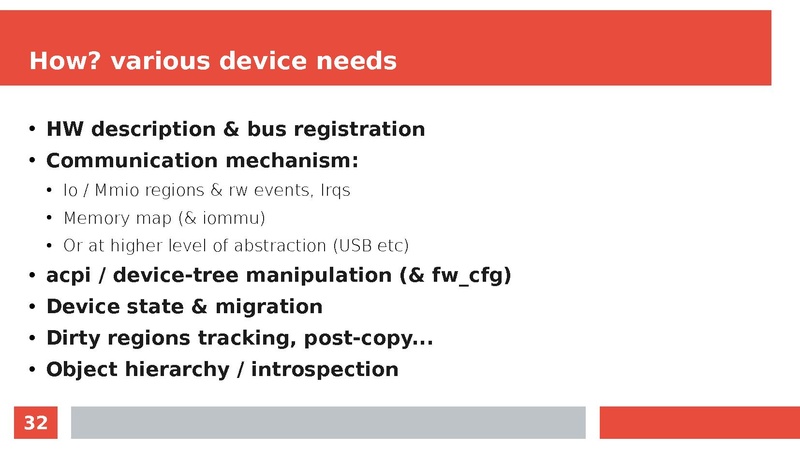 How? various device needs

• HW description & bus registration
• Communication mechanism:
  • Io / Mmio regions & rw events, Irqs
  • Memory map (& iommu)
  • Or at higher level of abstraction (USB etc)
• acpi / device-tree manipulation (& fw_cfg)
• Device state & migration
• Dirty regions tracking, post-copy...
• Object hierarchy / introspection

32